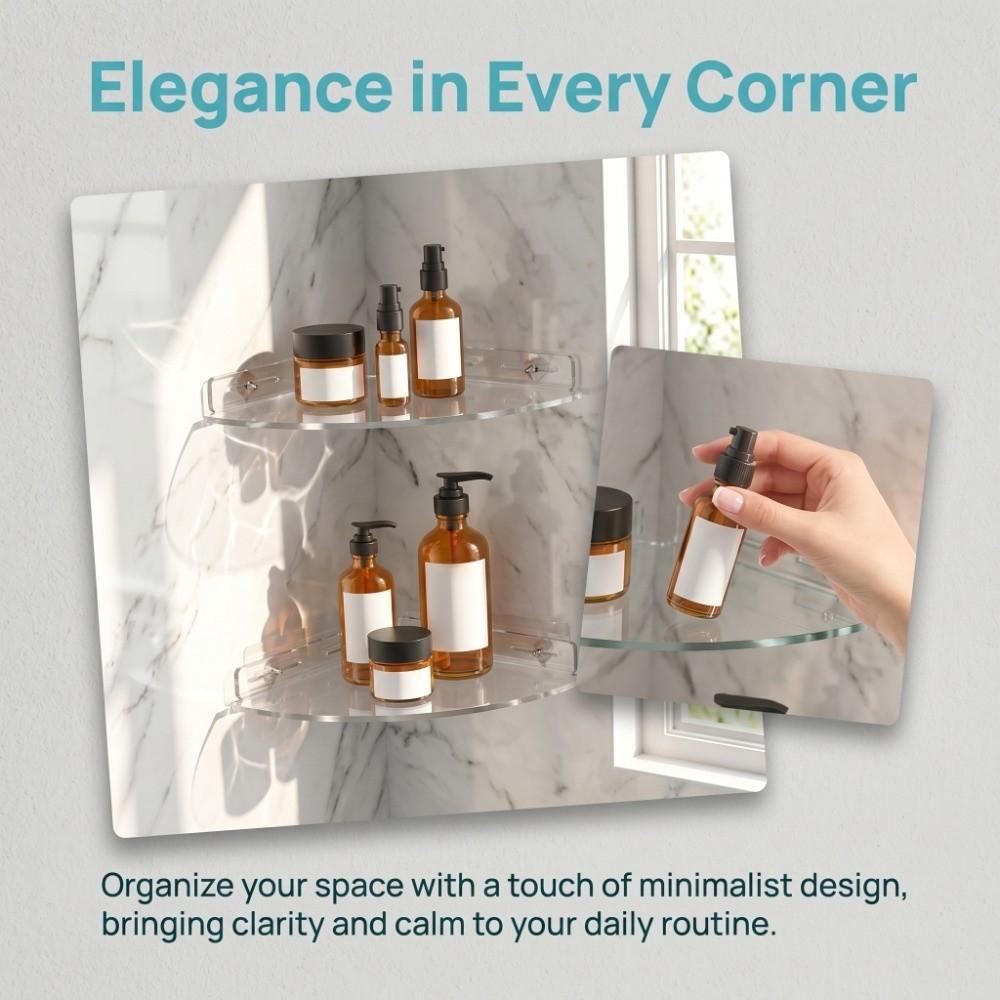 Elegance in Every Corner

Organize your space with a touch of minimalist design, bringing clarity and calm to your daily routine.